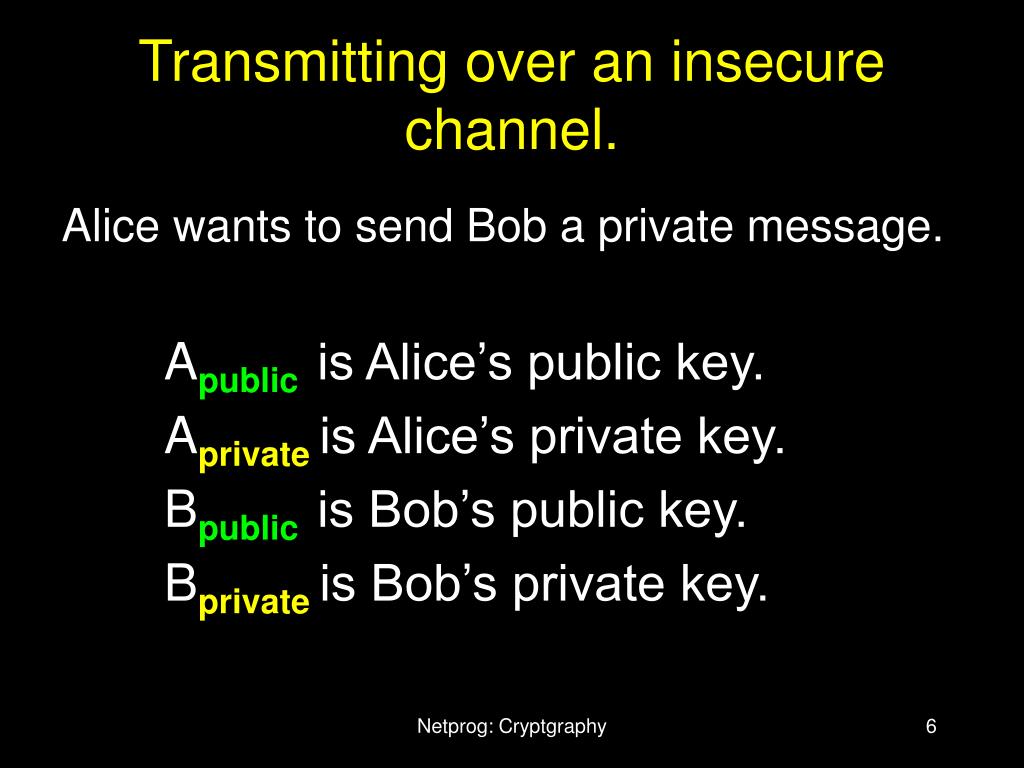 Transmitting over an insecure channel.

Alice wants to send Bob a private message.

$A_{public}$ is Alice’s public key.
$A_{private}$ is Alice’s private key.
$B_{public}$ is Bob’s public key.
$B_{private}$ is Bob’s private key.

Netprog: Cryptgraphy

6